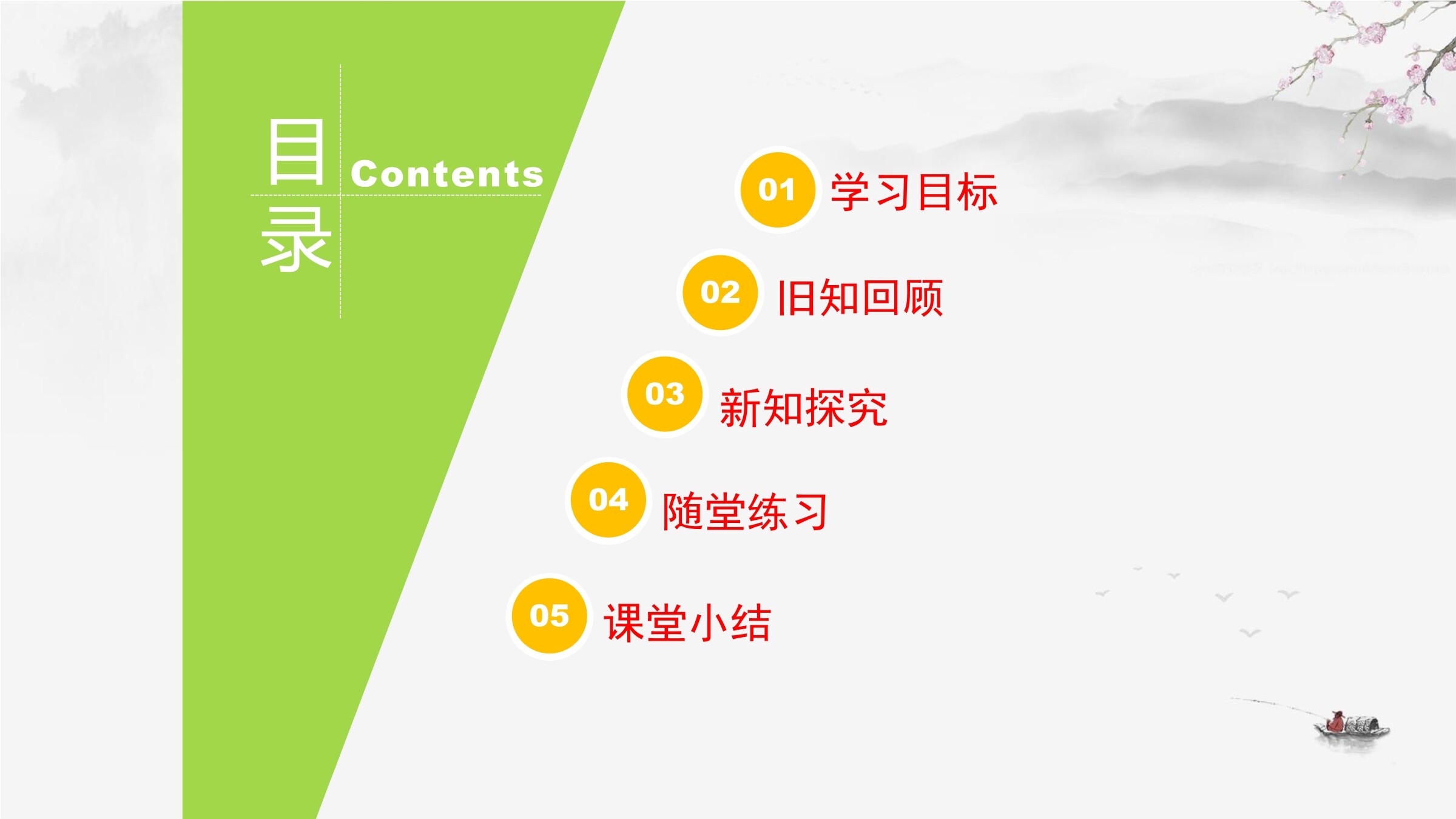 目录 Contents

01 学习目标

02 旧知回顾

03 新知探究

04 随堂练习

05 课堂小结